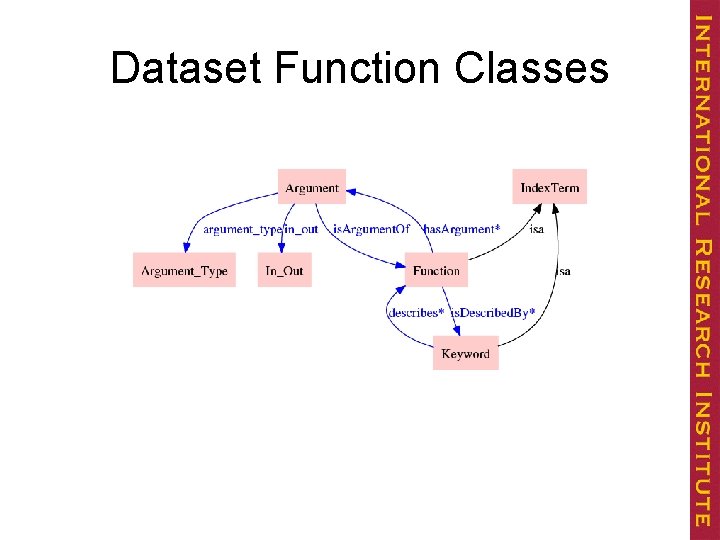 Dataset Function Classes

Argument

IndexTerm

argument_type

in_out

isArgumentOf

hasArgument*

isa

Argument_Type

In_Out

Function

isa

describes*

isDescribedBy*

Keyword

INTERNATIONAL RESEARCH INSTITUTE